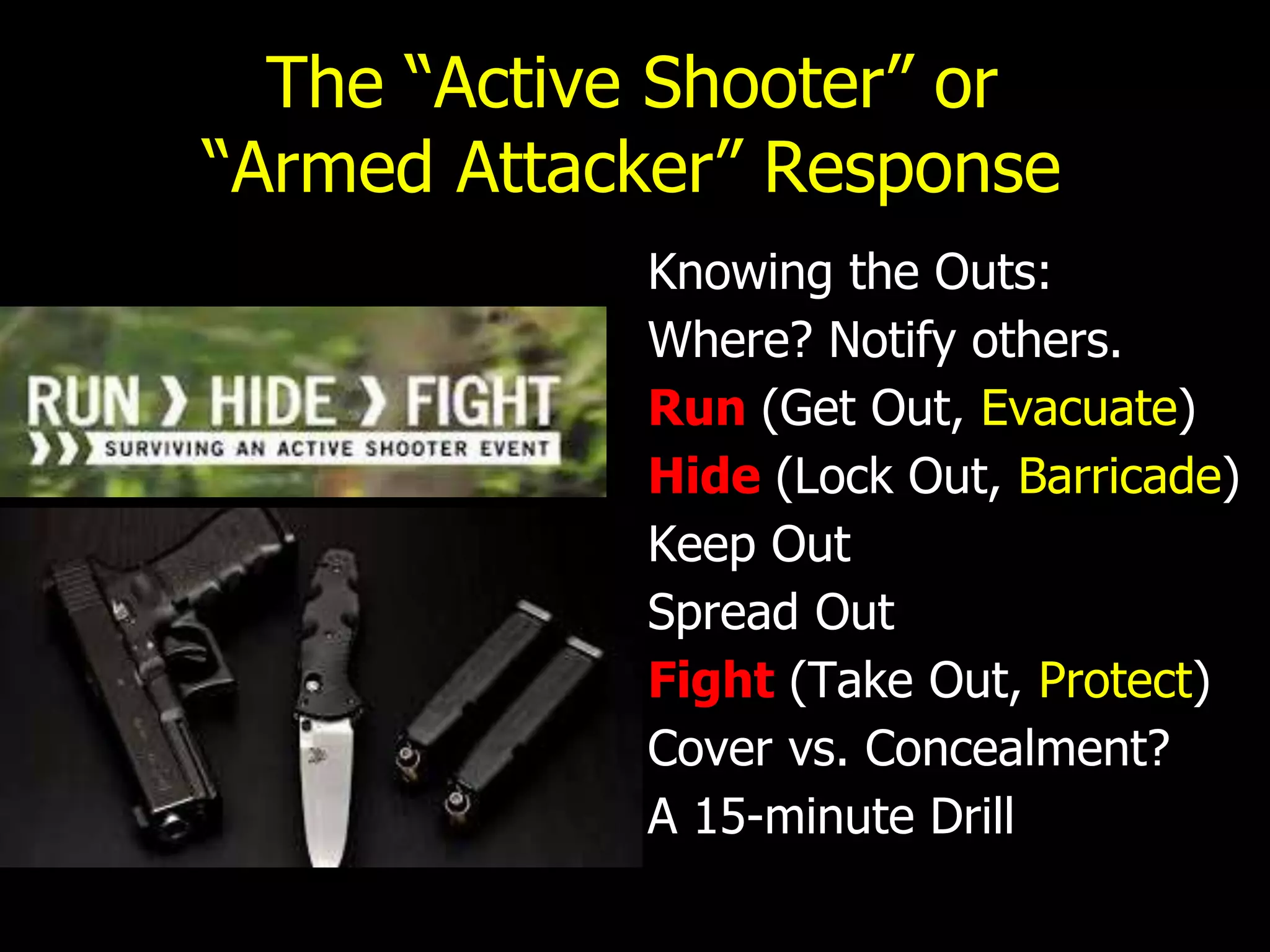 The “Active Shooter” or “Armed Attacker” Response

RUN › HIDE › FIGHT
SURVIVING AN ACTIVE SHOOTER EVENT

Knowing the Outs:
Where? Notify others.
Run (Get Out, Evacuate)
Hide (Lock Out, Barricade)
Keep Out
Spread Out
Fight (Take Out, Protect)
Cover vs. Concealment?
A 15-minute Drill